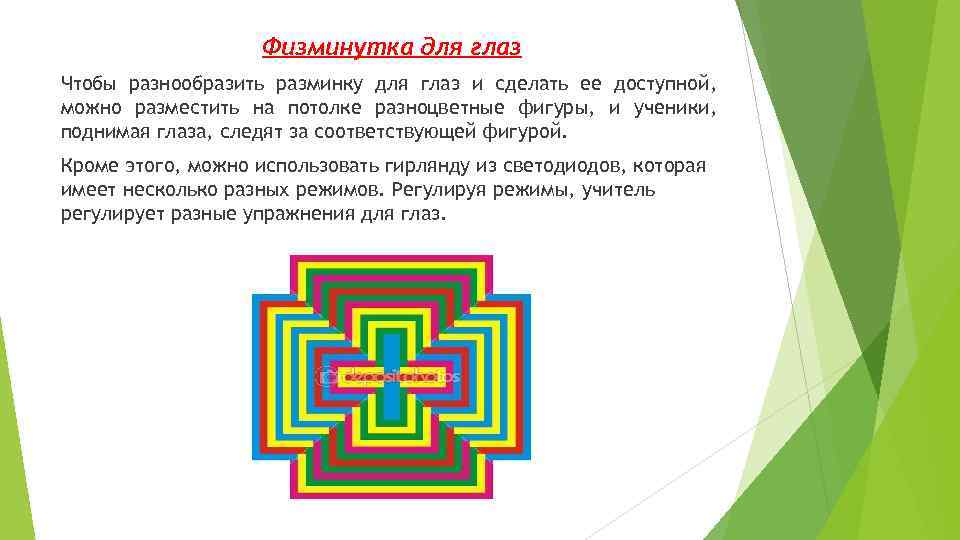 Физминутка для глаз

Чтобы разнообразить разминку для глаз и сделать ее доступной, можно разместить на потолке разноцветные фигуры, и ученики, поднимая глаза, следят за соответствующей фигурой.

Кроме этого, можно использовать гирлянду из светодиодов, которая имеет несколько разных режимов. Регулируя режимы, учитель регулирует разные упражнения для глаз.

depositphotos